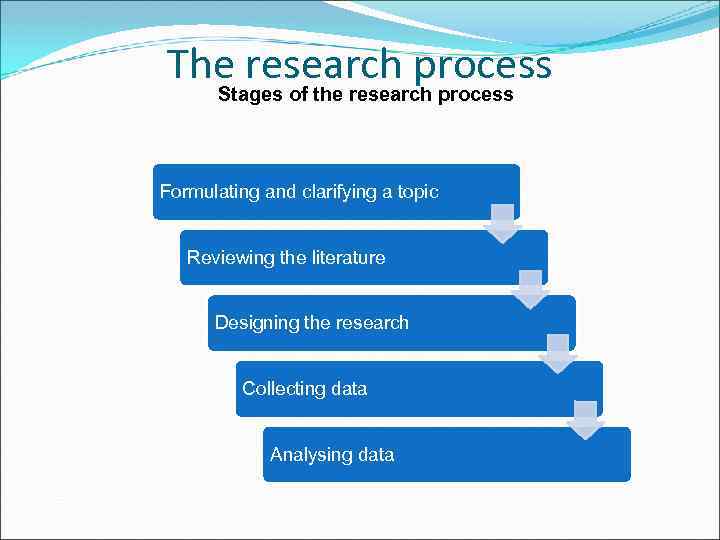 The research process
Stages of the research process

Formulating and clarifying a topic

Reviewing the literature

Designing the research

Collecting data

Analysing data